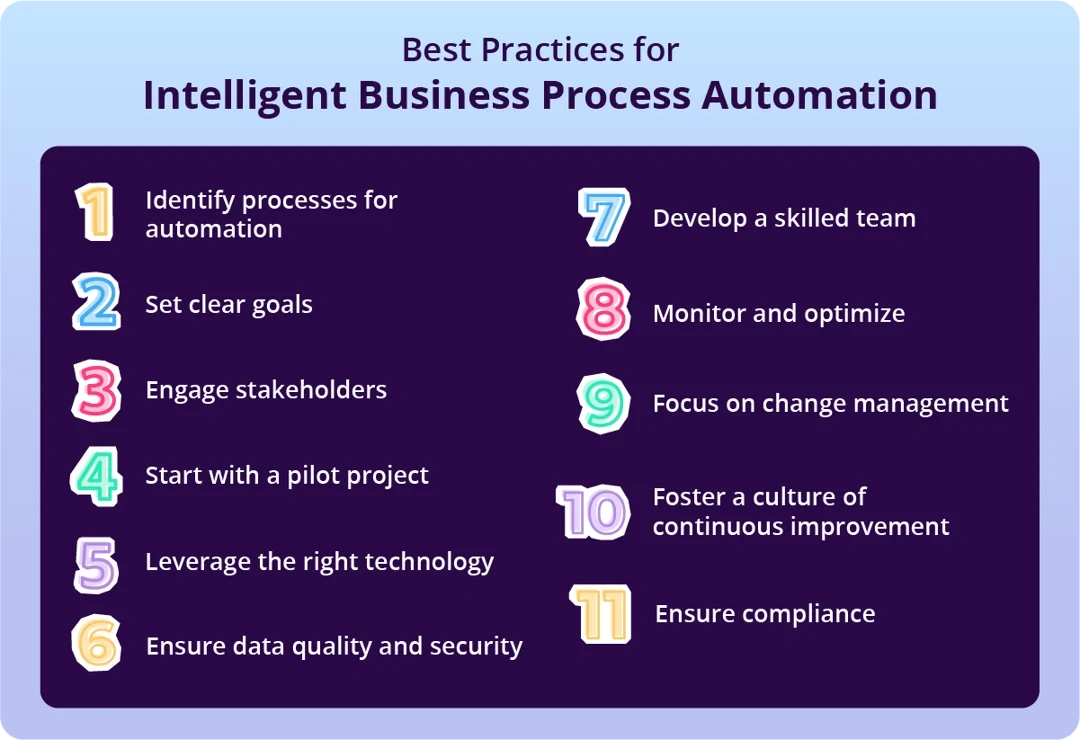 Best Practices for
Intelligent Business Process Automation

1 Identify processes for automation

2 Set clear goals

3 Engage stakeholders

4 Start with a pilot project

5 Leverage the right technology

6 Ensure data quality and security

7 Develop a skilled team

8 Monitor and optimize

9 Focus on change management

10 Foster a culture of continuous improvement

11 Ensure compliance